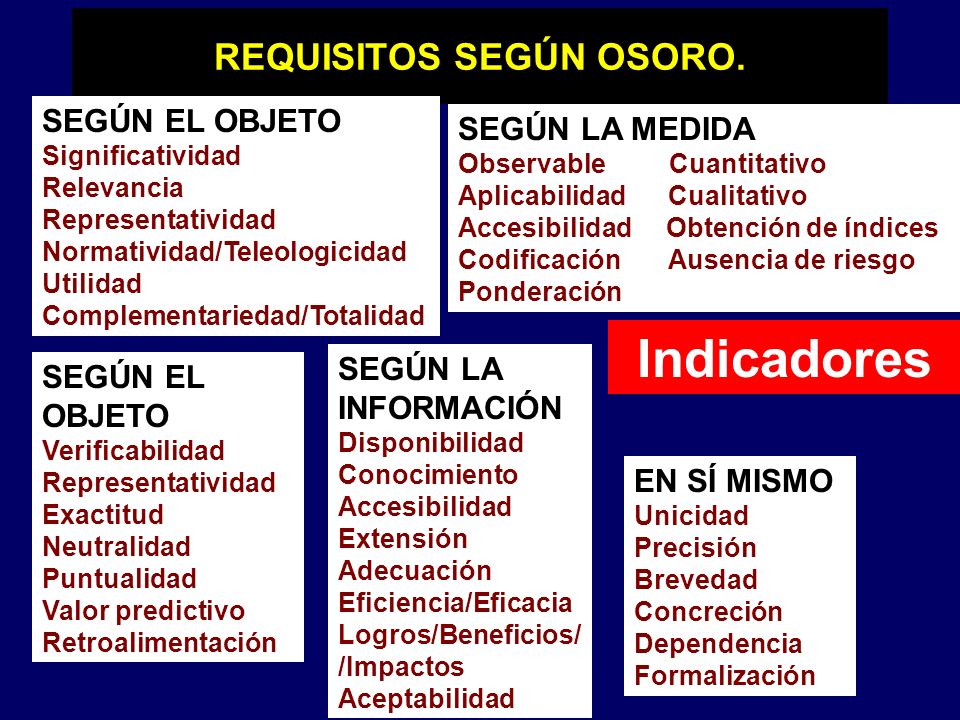 REQUISITOS SEGÚN OSORO.

SEGÚN EL OBJETO
Significatividad
Relevancia
Representatividad
Normatividad/Teleologicidad
Utilidad
Complementariedad/Totalidad

SEGÚN LA MEDIDA
Observable
Aplicabilidad
Accesibilidad
Codificación
Ponderación
Cuantitativo
Cualitativo
Obtención de índices
Ausencia de riesgo

Indicadores

SEGÚN EL OBJETO
Verificabilidad
Representatividad
Exactitud
Neutralidad
Puntualidad
Valor predictivo
Retroalimentación

SEGÚN LA INFORMACIÓN
Disponibilidad
Conocimiento
Accesibilidad
Extensión
Adecuación
Eficiencia/Eficacia
Logros/Beneficios/
/Impactos
Aceptabilidad

EN SÍ MISMO
Unicidad
Precisión
Brevedad
Concreción
Dependencia
Formalización